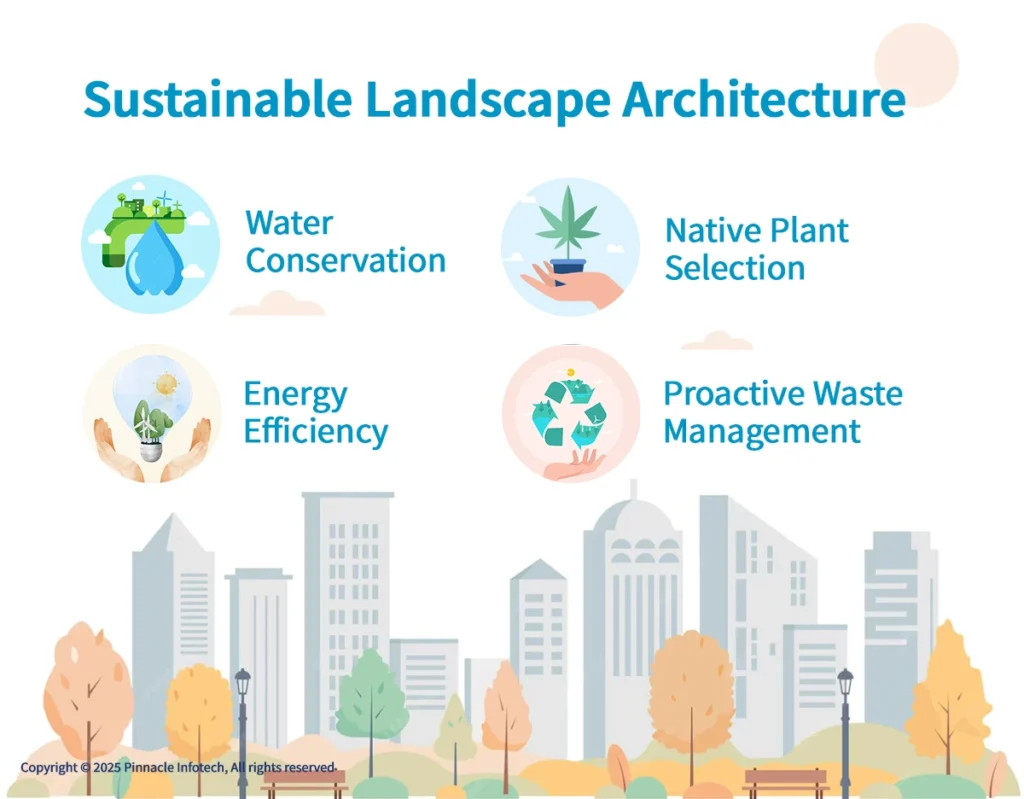 Sustainable Landscape Architecture

Water Conservation

Native Plant Selection

Energy Efficiency

Proactive Waste Management

Copyright © 2025 Pinnacle Infotech, All rights reserved